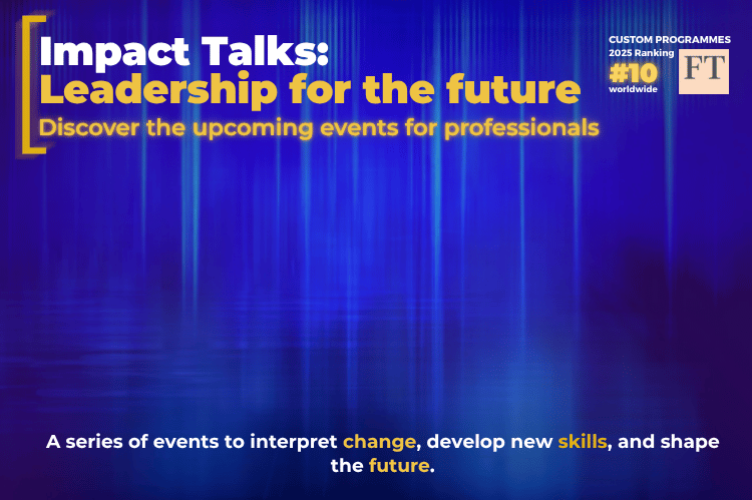 Impact Talks:
Leadership for the future
Discover the upcoming events for professionals

CUSTOM PROGRAMMES
2025 Ranking
#10
worldwide
FT

A series of events to interpret change, develop new skills, and shape the future.